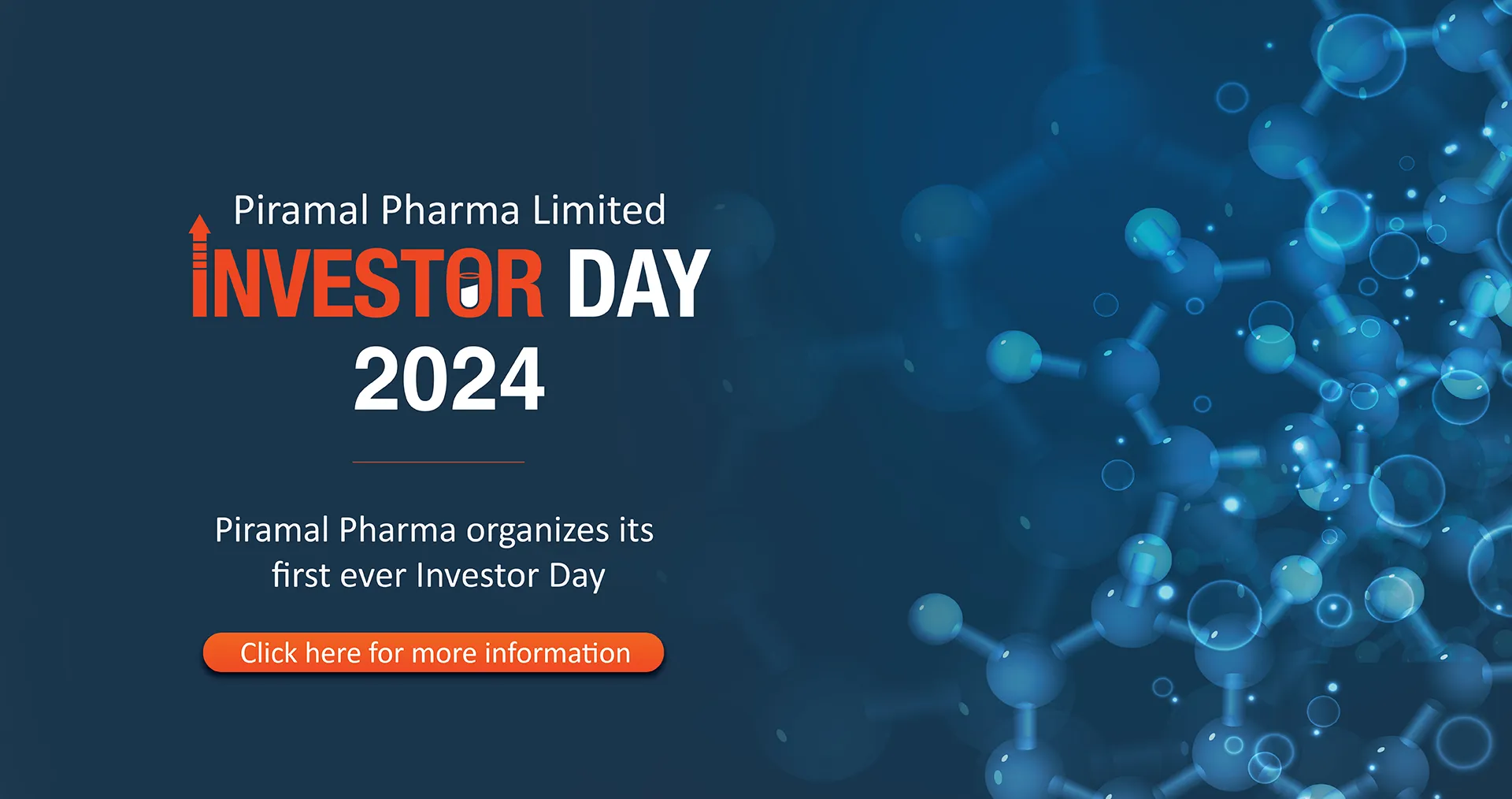 Piramal Pharma Limited
INVESTOR DAY
2024

Piramal Pharma organizes its first ever Investor Day

Click here for more information